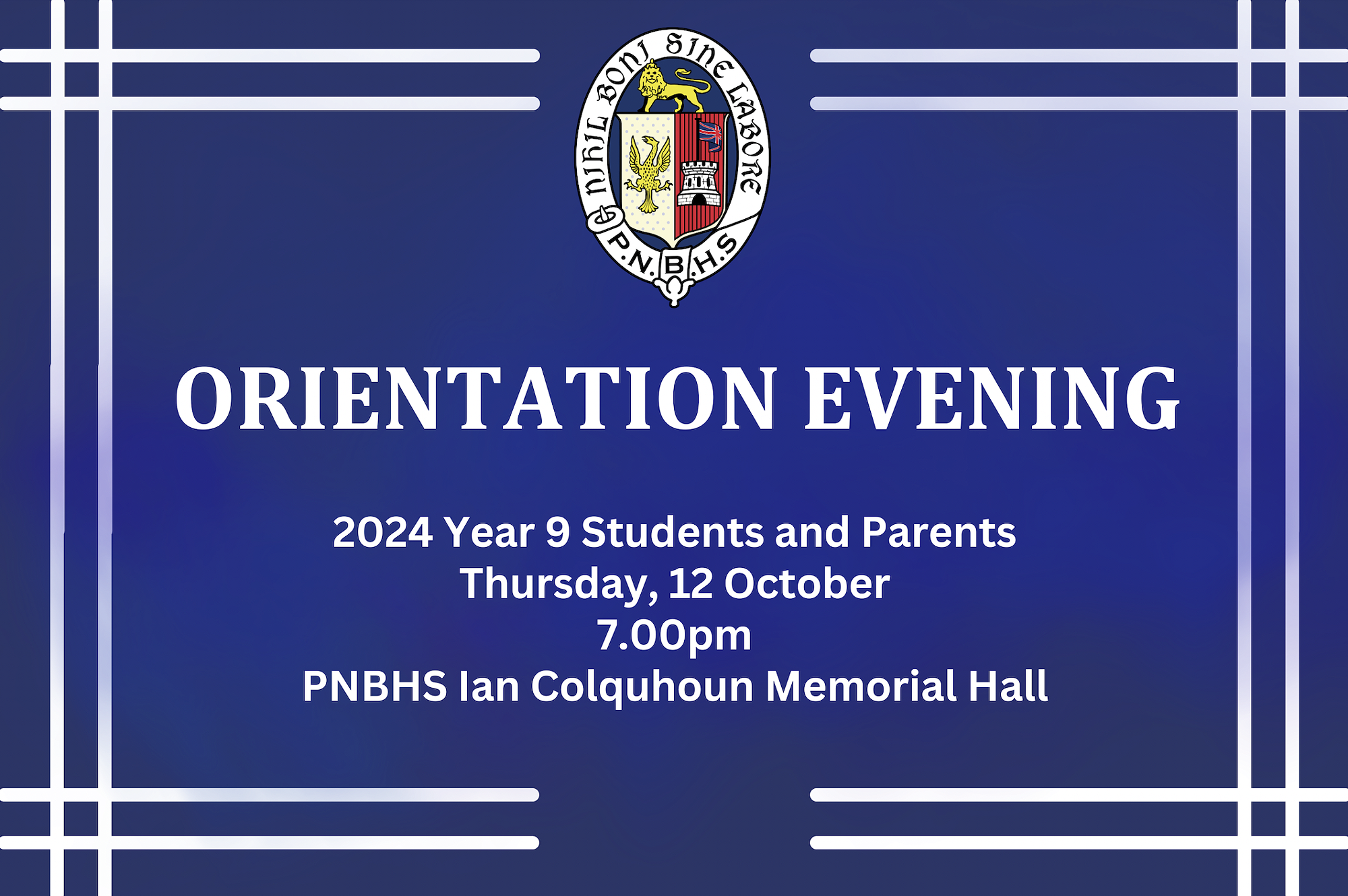 NIHIL BONI SINE LABORE
P.N.B.H.S

ORIENTATION EVENING

2024 Year 9 Students and Parents
Thursday, 12 October
7.00pm
PNBHS Ian Colquhoun Memorial Hall